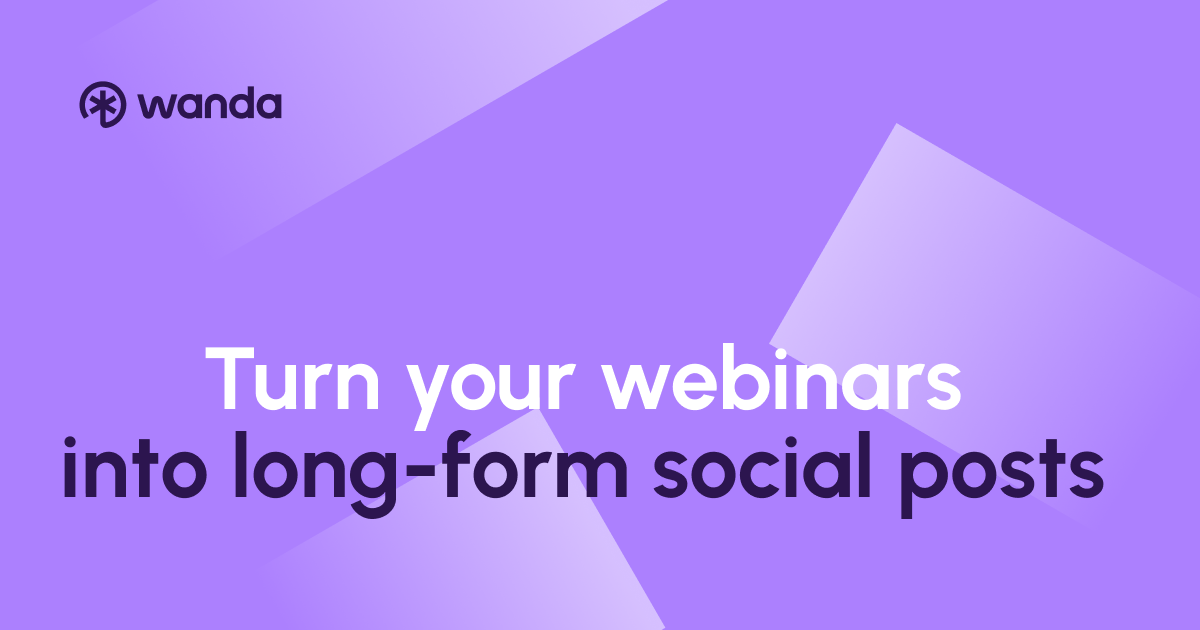 wanda

Turn your webinars into long-form social posts